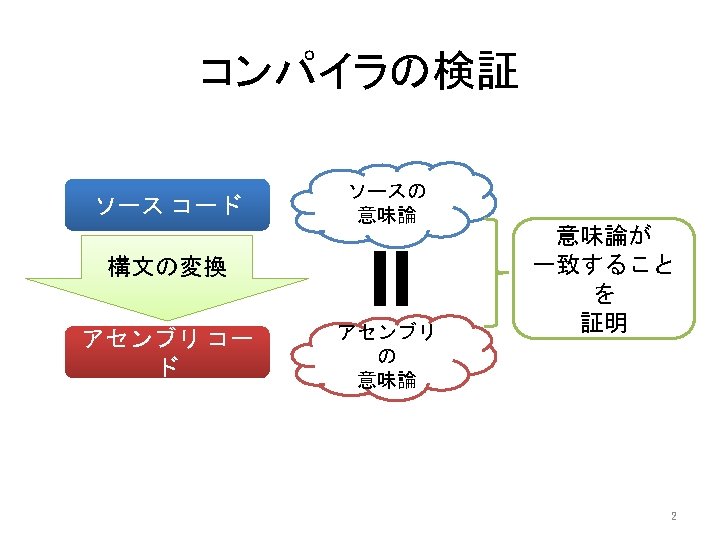 コンパイラの検証

ソース コード

構文の変換

アセンブリ コード

ソースの意味論

=

アセンブリの意味論

意味論が一致することを証明

2